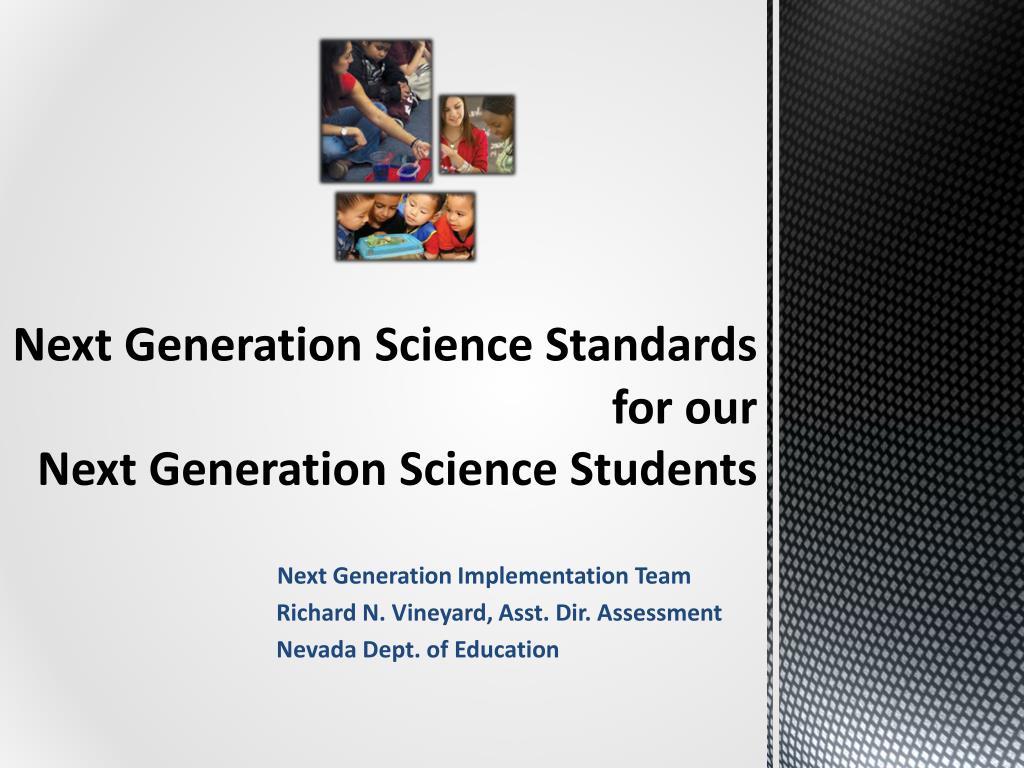 Next Generation Science Standards for our Next Generation Science Students

Next Generation Implementation Team
Richard N. Vineyard, Asst. Dir. Assessment
Nevada Dept. of Education